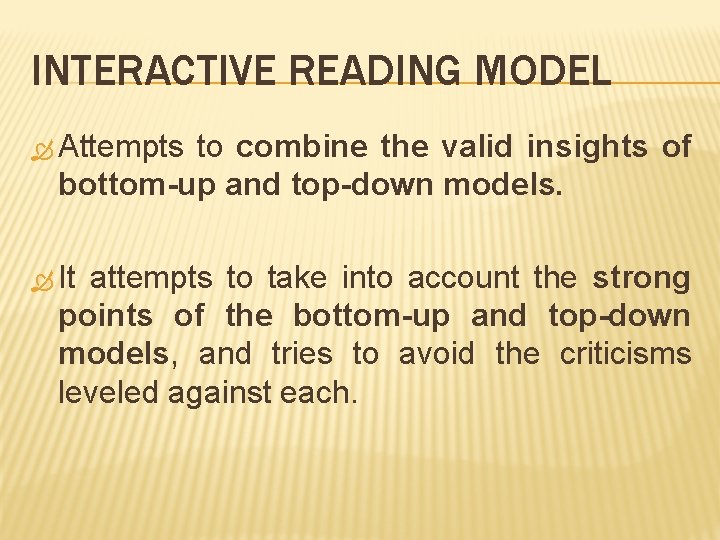 INTERACTIVE READING MODEL

Attempts to combine the valid insights of bottom-up and top-down models.

It attempts to take into account the strong points of the bottom-up and top-down models, and tries to avoid the criticisms leveled against each.